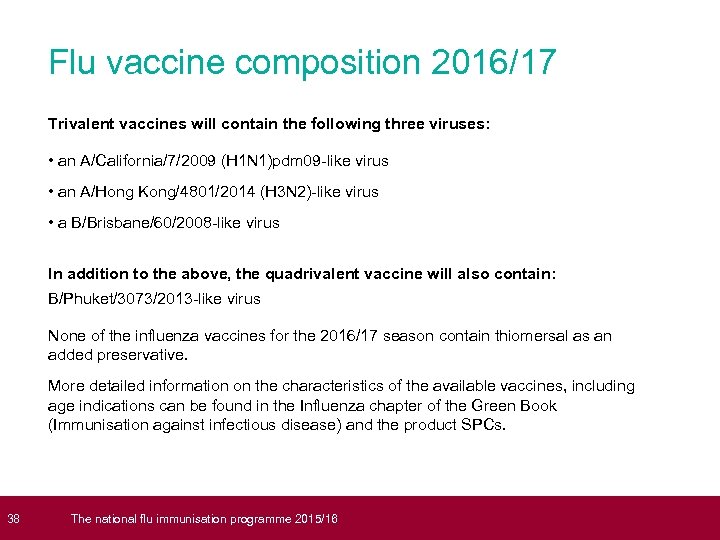 Flu vaccine composition 2016/17

Trivalent vaccines will contain the following three viruses:

• an A/California/7/2009 (H1N1)pdm09-like virus

• an A/Hong Kong/4801/2014 (H3N2)-like virus

• a B/Brisbane/60/2008-like virus

In addition to the above, the quadrivalent vaccine will also contain:
B/Phuket/3073/2013-like virus

None of the influenza vaccines for the 2016/17 season contain thiomersal as an added preservative.

More detailed information on the characteristics of the available vaccines, including age indications can be found in the Influenza chapter of the Green Book (Immunisation against infectious disease) and the product SPCs.

38 The national flu immunisation programme 2015/16